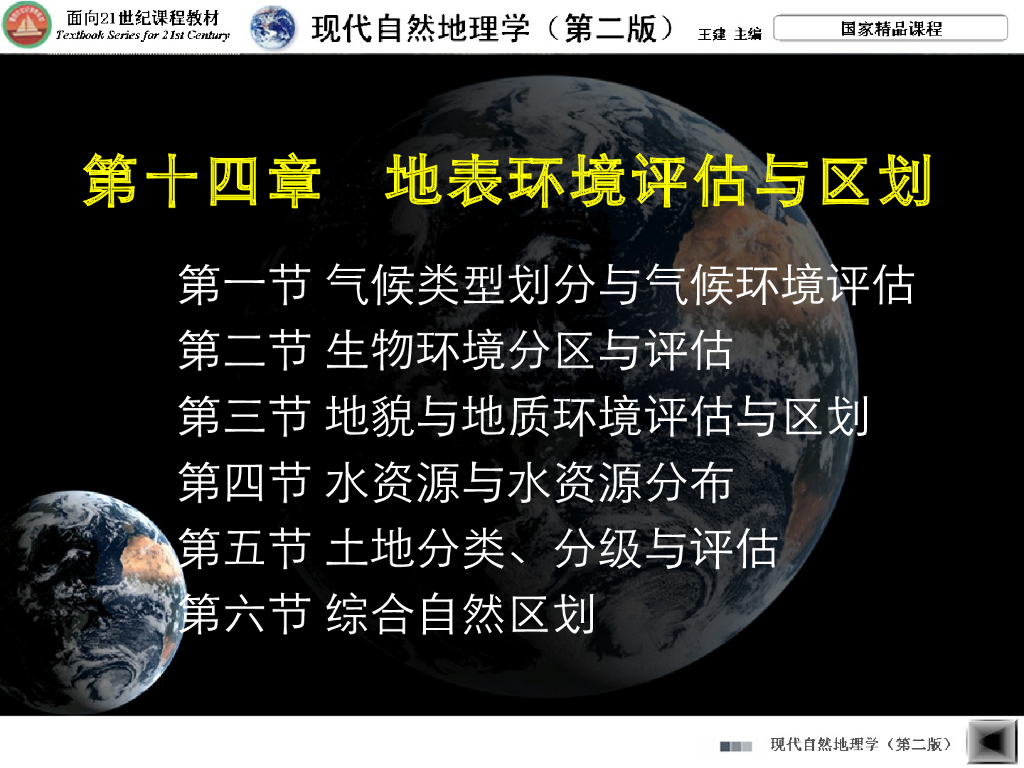 面向21世纪课程教材
Textbook Series for 21st Century

现代自然地理学（第二版） 王建 主编

国家精品课程

第十四章 地表环境评估与区划

第一节 气候类型划分与气候环境评估
第二节 生物环境分区与评估
第三节 地貌与地质环境评估与区划
第四节 水资源与水资源分布
第五节 土地分类、分级与评估
第六节 综合自然区划

现代自然地理学（第二版）